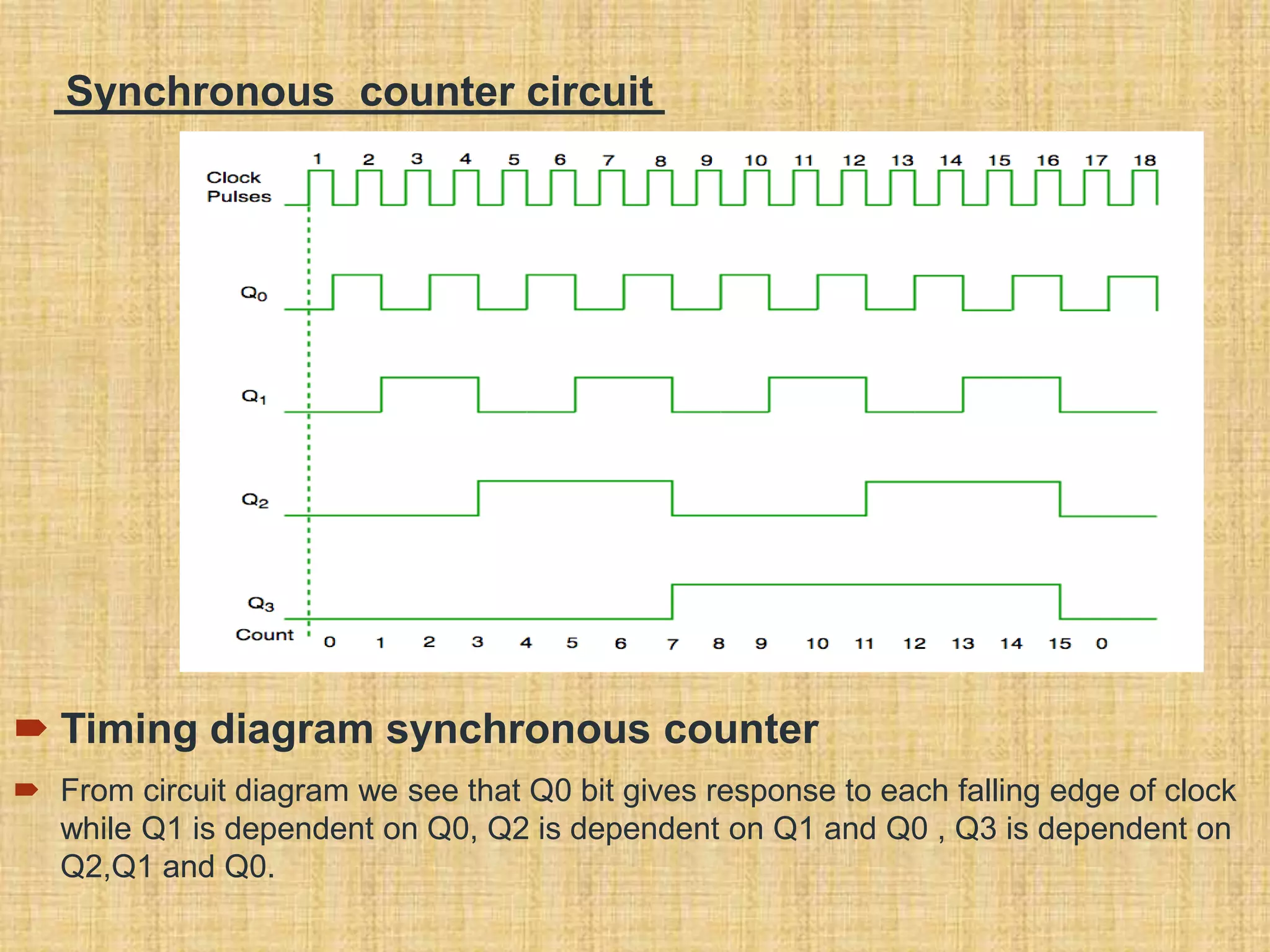 Synchronous counter circuit

1 2 3 4 5 6 7 8 9 10 11 12 13 14 15 16 17 18

Clock Pulses

$Q_0$

$Q_1$

$Q_2$

$Q_3$

Count 0 1 2 3 4 5 6 7 8 9 10 11 12 13 14 15 0

Timing diagram synchronous counter

From circuit diagram we see that Q0 bit gives response to each falling edge of clock while Q1 is dependent on Q0, Q2 is dependent on Q1 and Q0 , Q3 is dependent on Q2,Q1 and Q0.